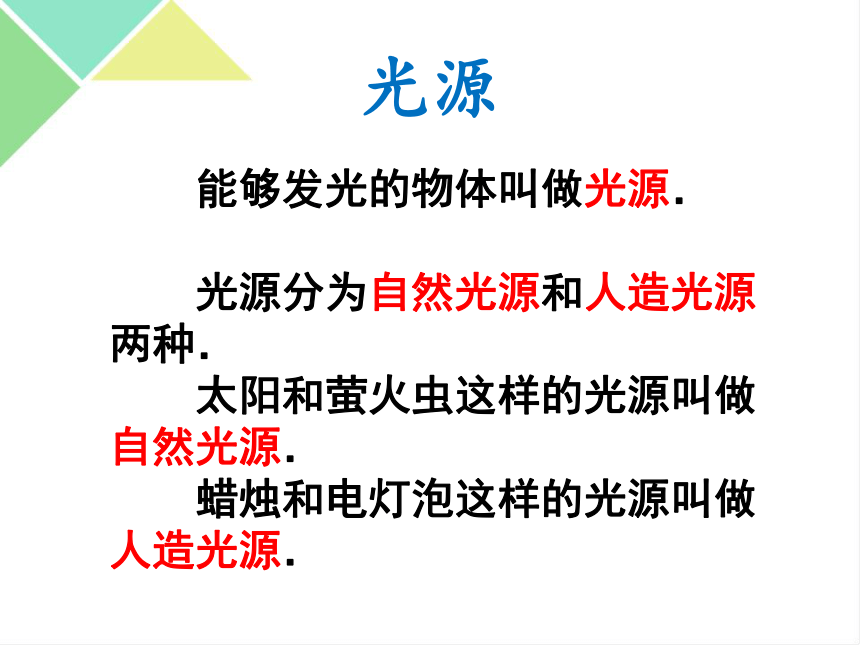 光源

能够发光的物体叫做光源.

光源分为自然光源和人造光源两种.

太阳和萤火虫这样的光源叫做自然光源.

蜡烛和电灯泡这样的光源叫做人造光源.